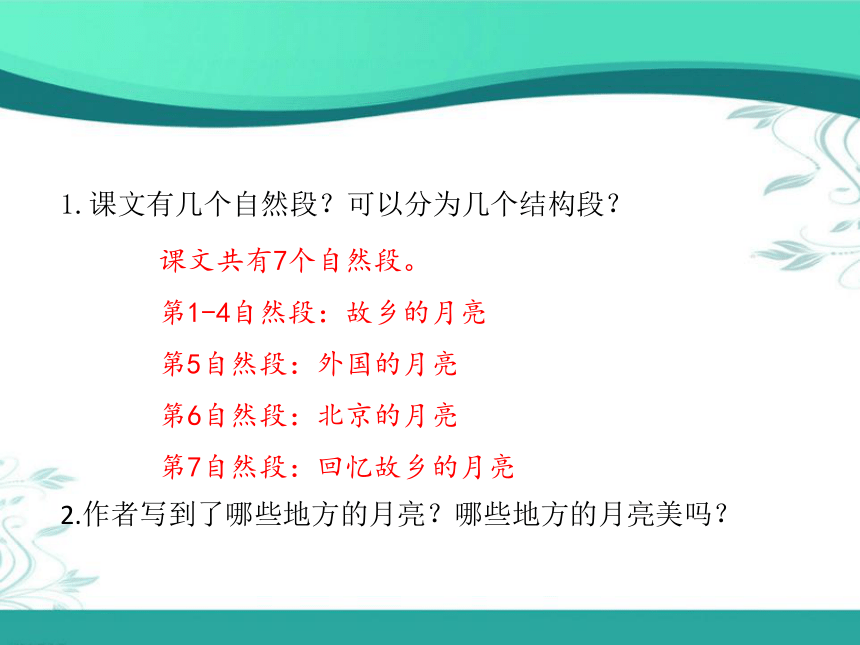 1. 课文有几个自然段？可以分为几个结构段？

课文共有7个自然段。

第1-4自然段：故乡的月亮

第5自然段：外国的月亮

第6自然段：北京的月亮

第7自然段：回忆故乡的月亮

2.作者写到了哪些地方的月亮？哪些地方的月亮美吗？